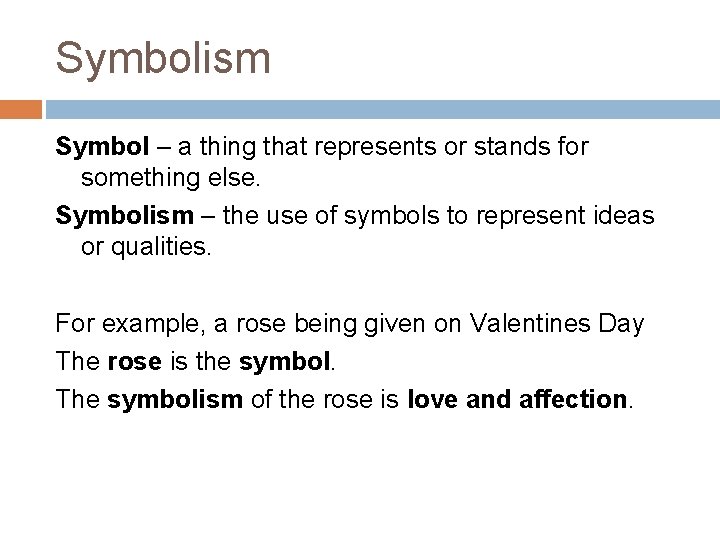 Symbolism

Symbol – a thing that represents or stands for something else.

Symbolism – the use of symbols to represent ideas or qualities.

For example, a rose being given on Valentines Day

The rose is the symbol.

The symbolism of the rose is love and affection.